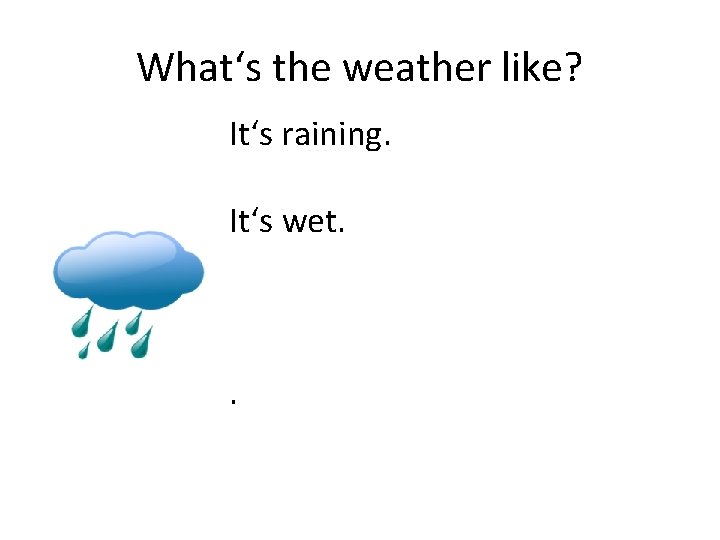 What‘s the weather like?

It‘s raining.

It‘s wet.

.